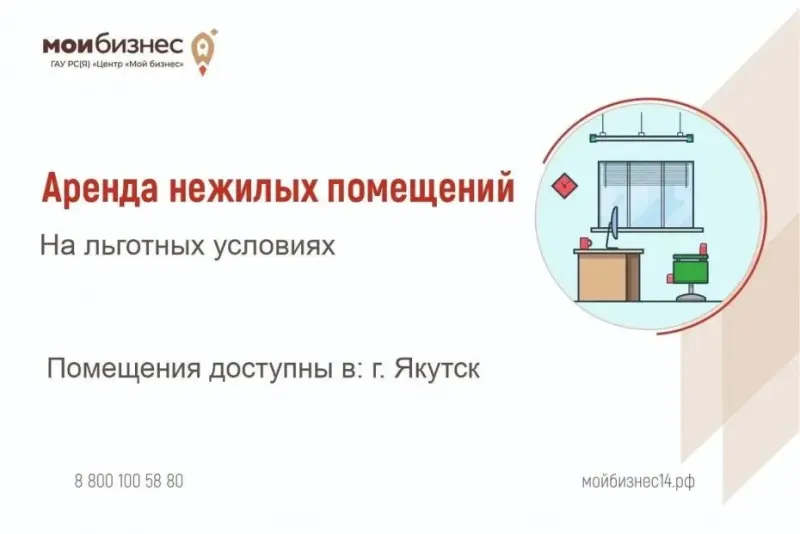 мойбизнес
ГАУ РС(Я) «Центр «Мой бизнес»

Аренда нежилых помещений

На льготных условиях

Помещения доступны в: г. Якутск

8 800 100 58 80

мойбизнес14.рф